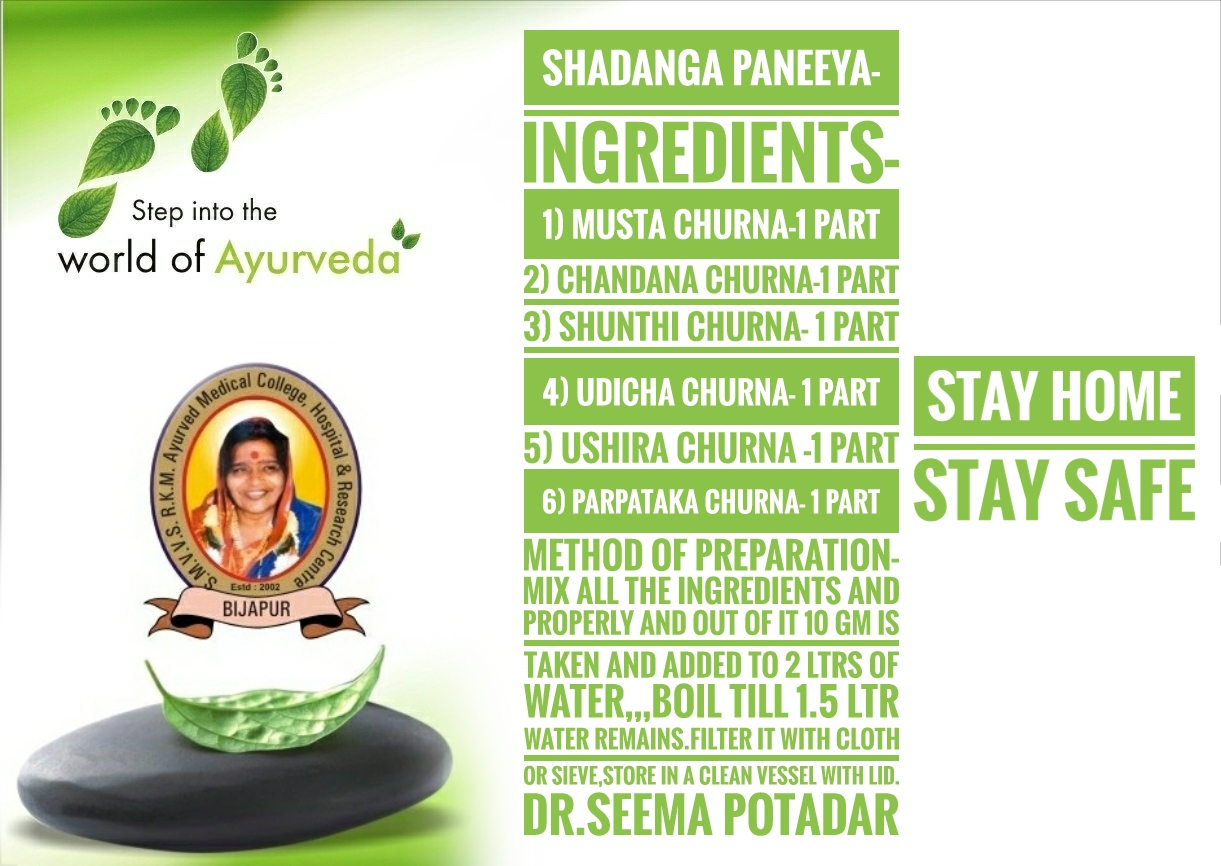 Step into the world of Ayurveda

S.M.V.V.S. R.K.M. Ayurved Medical College, Hospital & Research Centre
Estd : 2002
BIJAPUR

SHADANGA PANEEYA-

INGREDIENTS-

1) MUSTA CHURNA-1 PART

2) CHANDANA CHURNA-1 PART

3) SHUNTHI CHURNA- 1 PART

4) UDICHA CHURNA- 1 PART

5) USHIRA CHURNA -1 PART

6) PARPATAKA CHURNA- 1 PART

METHOD OF PREPARATION-
MIX ALL THE INGREDIENTS AND PROPERLY AND OUT OF IT 10 GM IS TAKEN AND ADDED TO 2 LTRS OF WATER,,,BOIL TILL 1.5 LTR WATER REMAINS.FILTER IT WITH CLOTH OR SIEVE,STORE IN A CLEAN VESSEL WITH LID.

DR.SEEMA POTADAR

STAY HOME

STAY SAFE